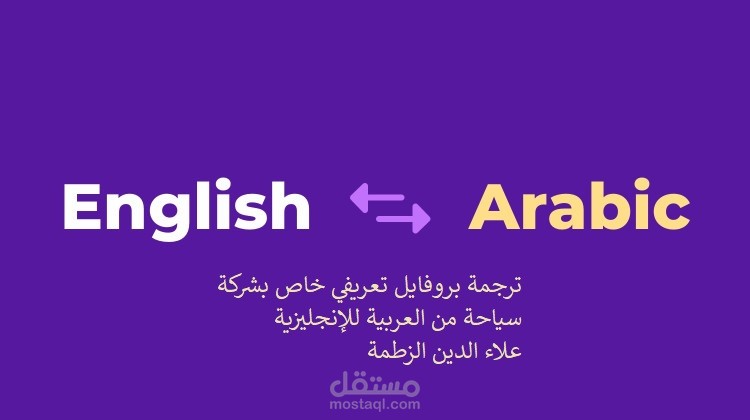 English Arabic

ترجمة بروفايل تعريفي خاص بشركة سياحة من العربية للإنجليزية
علاء الدين الزطمة

مستقل
mostaql.com